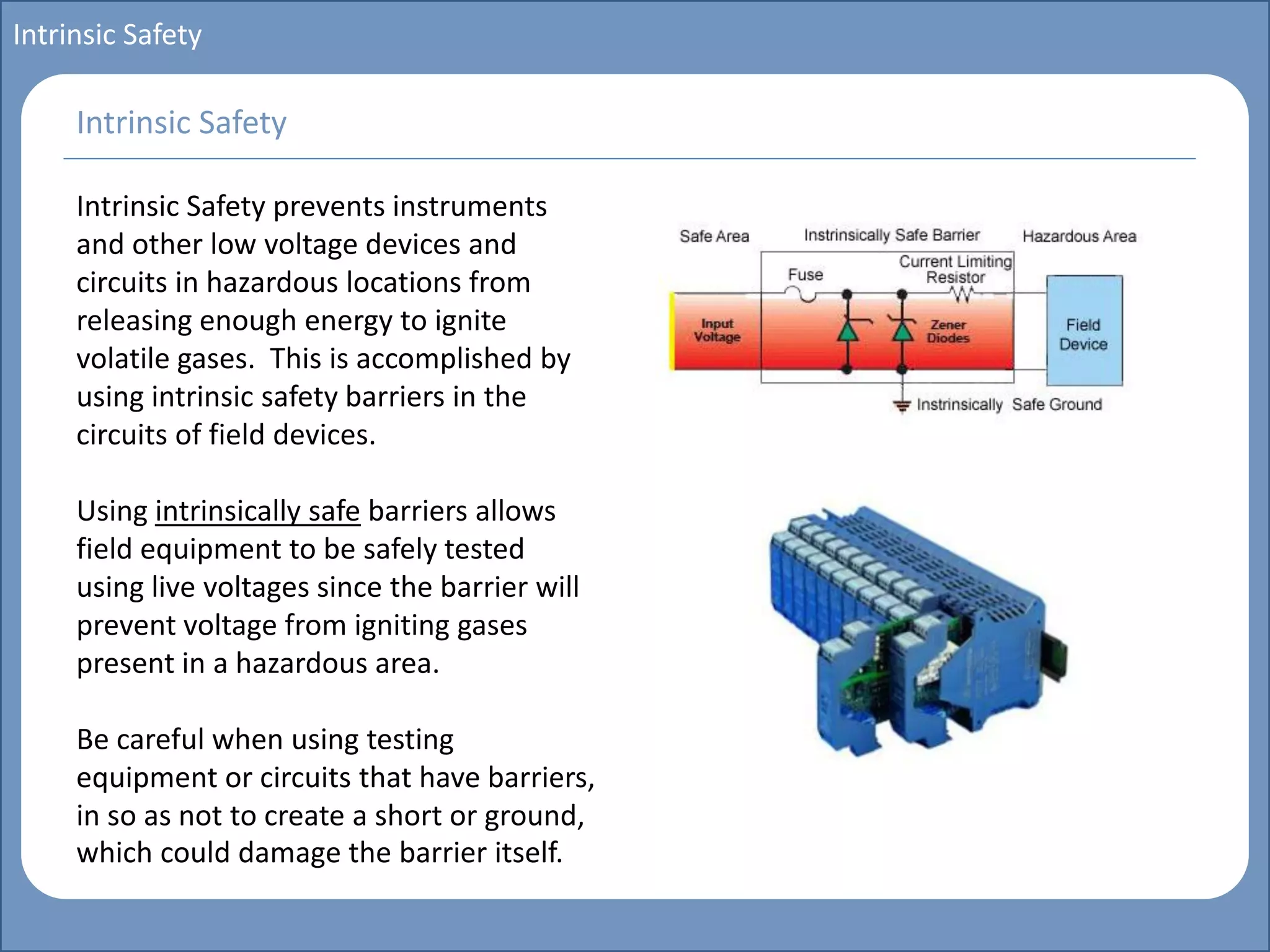 Intrinsic Safety

Intrinsic Safety

Intrinsic Safety prevents instruments and other low voltage devices and circuits in hazardous locations from releasing enough energy to ignite volatile gases. This is accomplished by using intrinsic safety barriers in the circuits of field devices.

Using intrinsically safe barriers allows field equipment to be safely tested using live voltages since the barrier will prevent voltage from igniting gases present in a hazardous area.

Be careful when using testing equipment or circuits that have barriers, in so as not to create a short or ground, which could damage the barrier itself.

Safe Area
Instrinsically Safe Barrier
Hazardous Area
Fuse
Current Limiting Resistor
Input Voltage
Zener Diodes
Field Device
Instrinsically Safe Ground